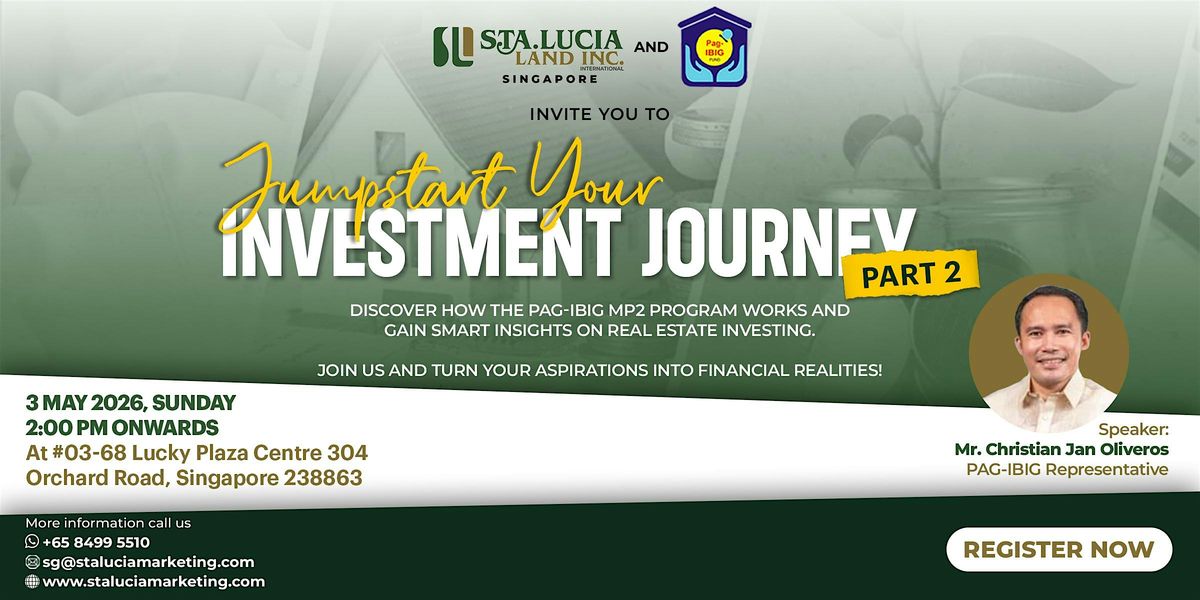 SL STA. LUCIA LAND INC. INTERNATIONAL SINGAPORE

AND

Pag-IBIG FUND

INVITE YOU TO

Jumpstart Your

INVESTMENT JOURNEY

PART 2

DISCOVER HOW THE PAG-IBIG MP2 PROGRAM WORKS AND GAIN SMART INSIGHTS ON REAL ESTATE INVESTING.

JOIN US AND TURN YOUR ASPIRATIONS INTO FINANCIAL REALITIES!

3 MAY 2026, SUNDAY
2:00 PM ONWARDS
At #03-68 Lucky Plaza Centre 304
Orchard Road, Singapore 238863

Speaker:
Mr. Christian Jan Oliveros
PAG-IBIG Representative

More information call us
+65 8499 5510
sg@staluciamarketing.com
www.staluciamarketing.com

REGISTER NOW